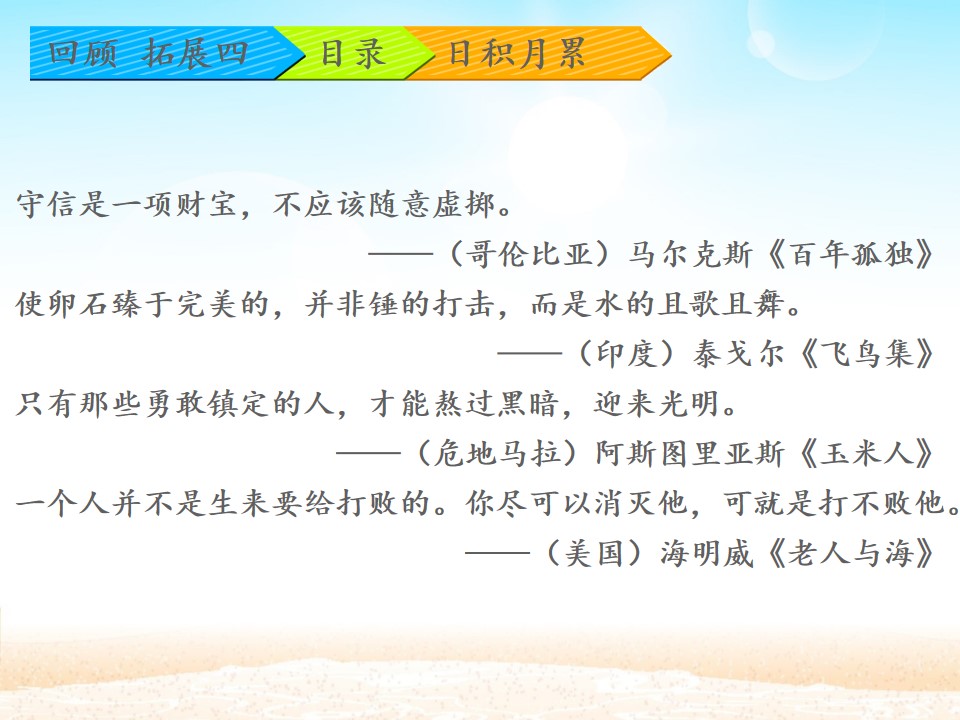 回顾 拓展四 目录 日积月累

守信是一项财宝，不应该随意虚掷。
——（哥伦比亚）马尔克斯《百年孤独》

使卵石臻于完美的，并非锤的打击，而是水的且歌且舞。
——（印度）泰戈尔《飞鸟集》

只有那些勇敢镇定的人，才能熬过黑暗，迎来光明。
——（危地马拉）阿斯图里亚斯《玉米人》

一个人并不是生来要给打败的。你尽可以消灭他，可就是打不败他。
——（美国）海明威《老人与海》